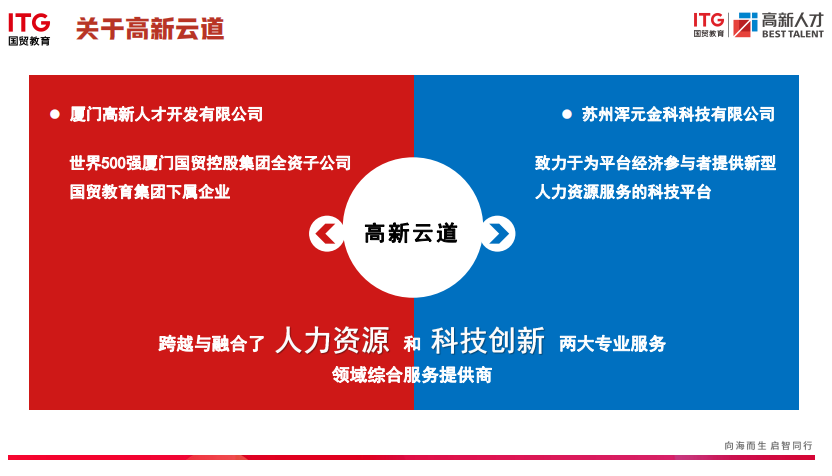 ITG
国贸教育

关于高新云道

ITG
国贸教育
高新人才
BEST TALENT

● 厦门高新人才开发有限公司

世界500强厦门国贸控股集团全资子公司
国贸教育集团下属企业

● 苏州浑元金科科技有限公司

致力于为平台经济参与者提供新型
人力资源服务的科技平台

高新云道

跨越与融合了 人力资源 和 科技创新 两大专业服务
领域综合服务提供商

向海而生 启智同行